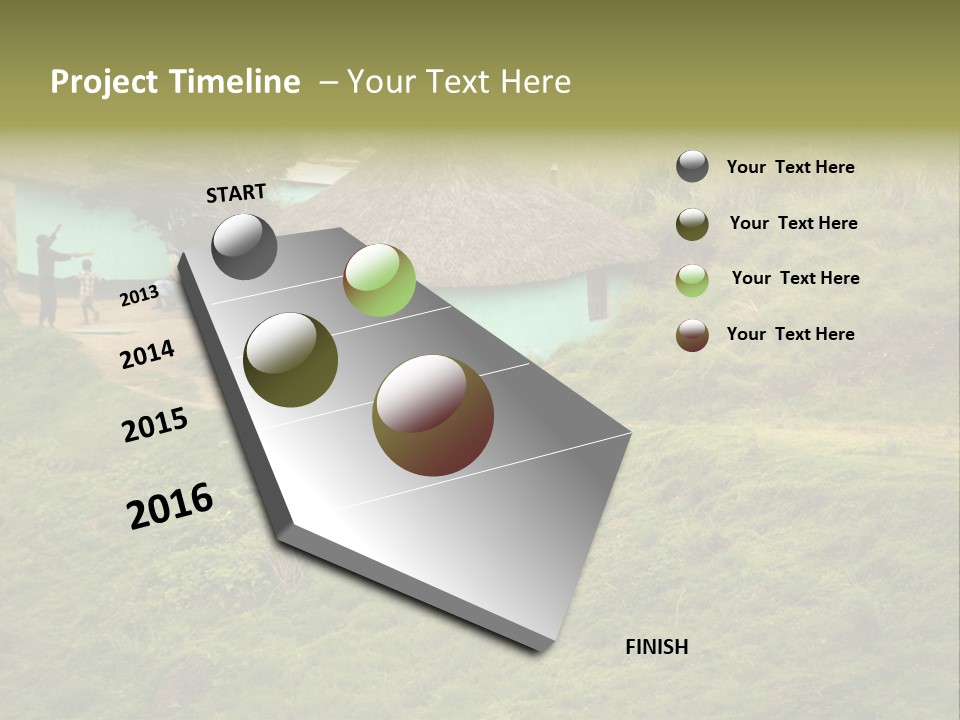 Project Timeline – Your Text Here

START

2013

2014

2015

2016

FINISH

Your Text Here

Your Text Here

Your Text Here

Your Text Here